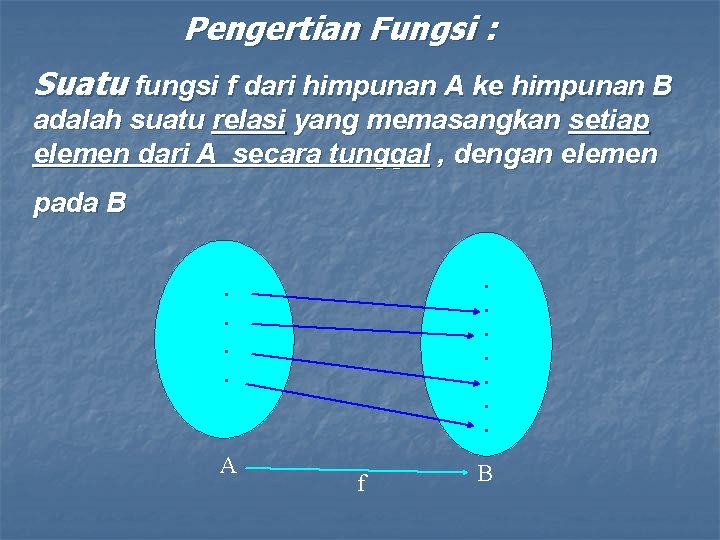 Pengertian Fungsi :

Suatu fungsi f dari himpunan A ke himpunan B adalah suatu relasi yang memasangkan setiap elemen dari A secara tunggal , dengan elemen pada B

A

f

B